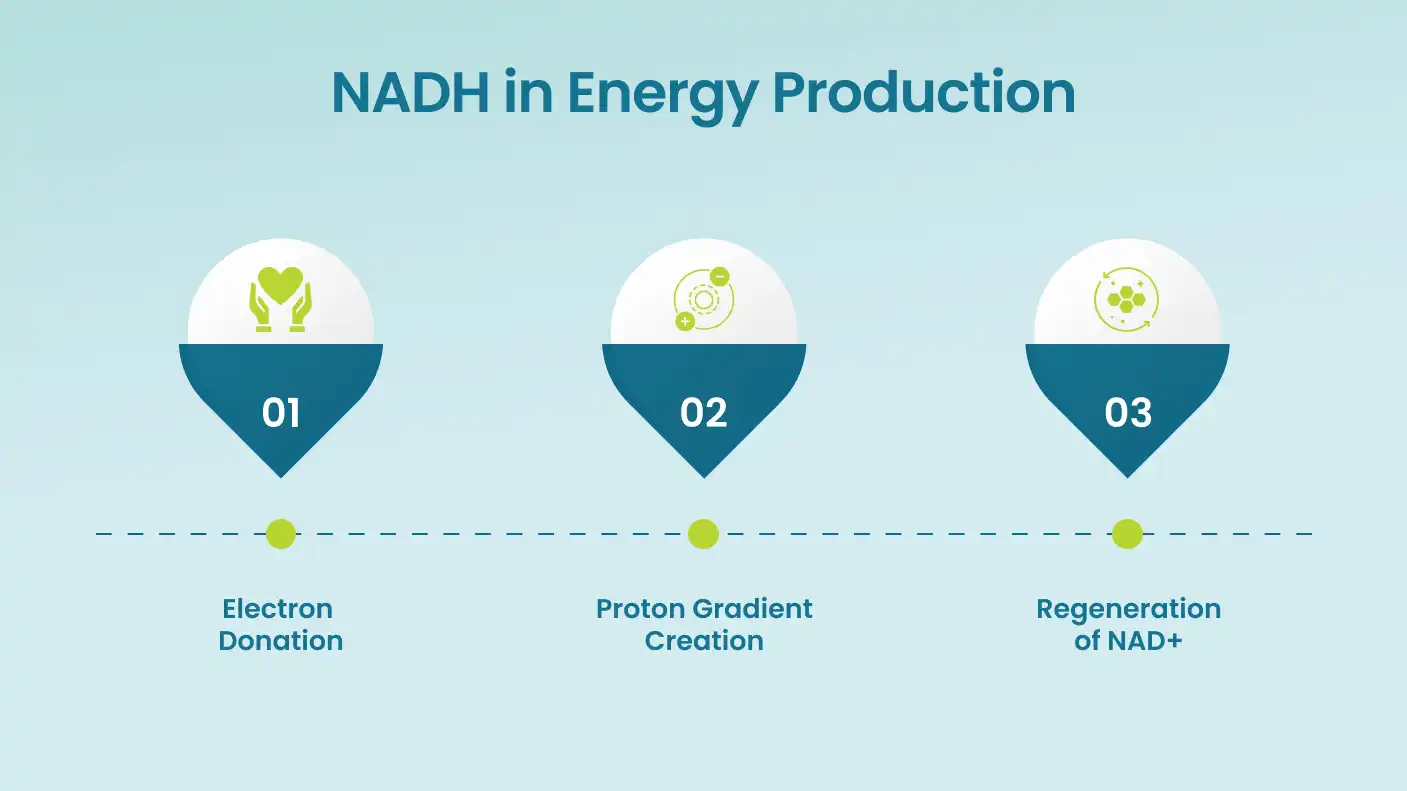 NADH in Energy Production

01

02

03

Electron Donation

Proton Gradient Creation

Regeneration of NAD+